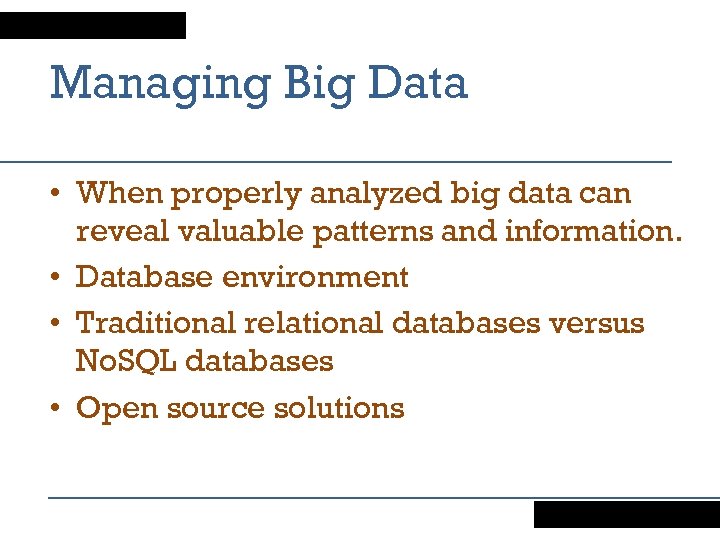 Managing Big Data

• When properly analyzed big data can reveal valuable patterns and information.
• Database environment
• Traditional relational databases versus NoSQL databases
• Open source solutions